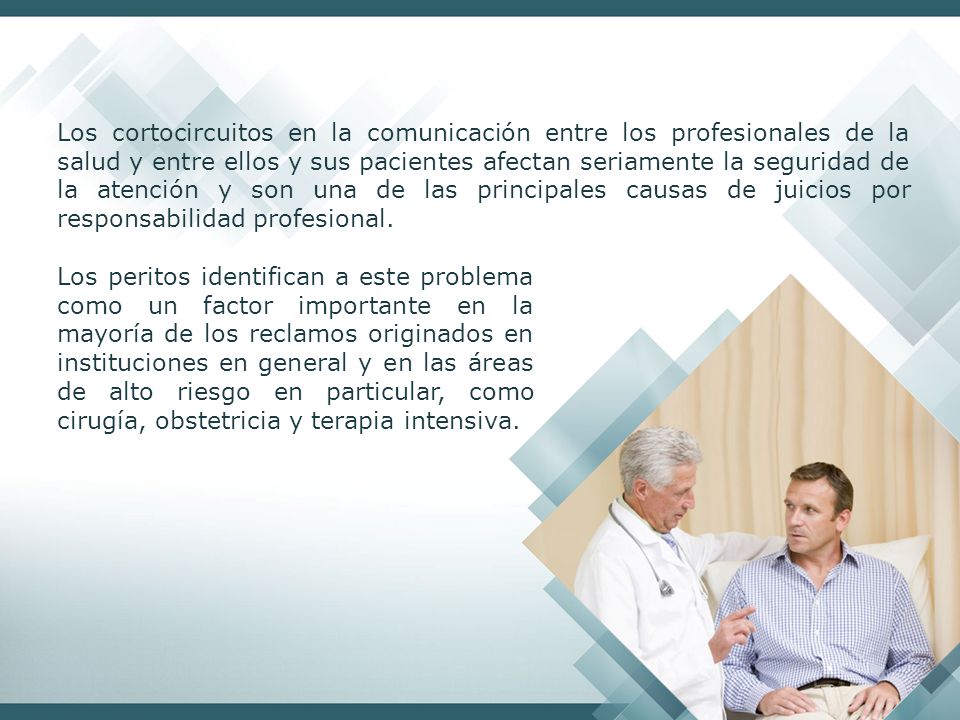 Los cortocircuitos en la comunicación entre los profesionales de la salud y entre ellos y sus pacientes afectan seriamente la seguridad de la atención y son una de las principales causas de juicios por responsabilidad profesional.

Los peritos identifican a este problema como un factor importante en la mayoría de los reclamos originados en instituciones en general y en las áreas de alto riesgo en particular, como cirugía, obstetricia y terapia intensiva.